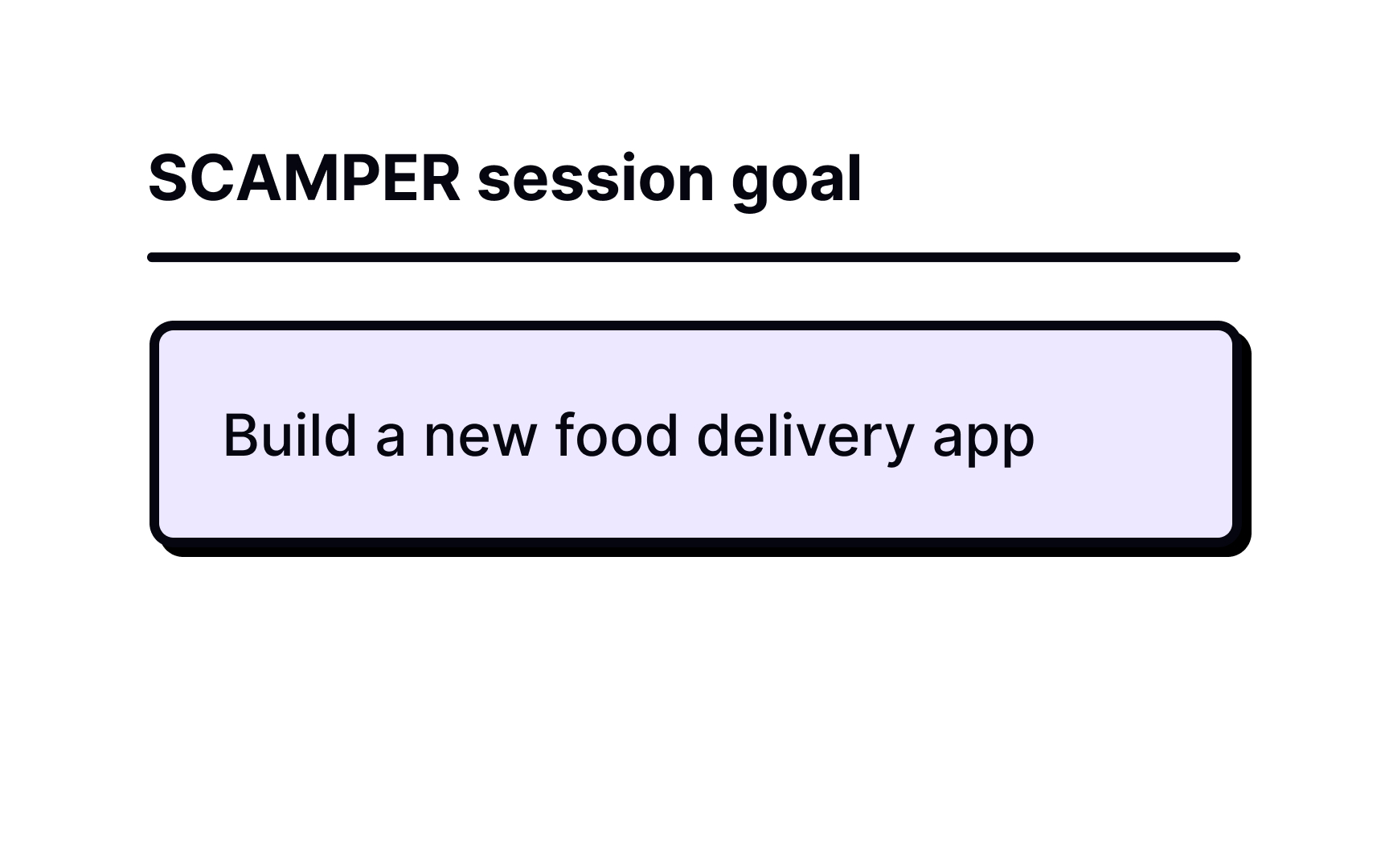 SCAMPER session goal

Build a new food delivery app